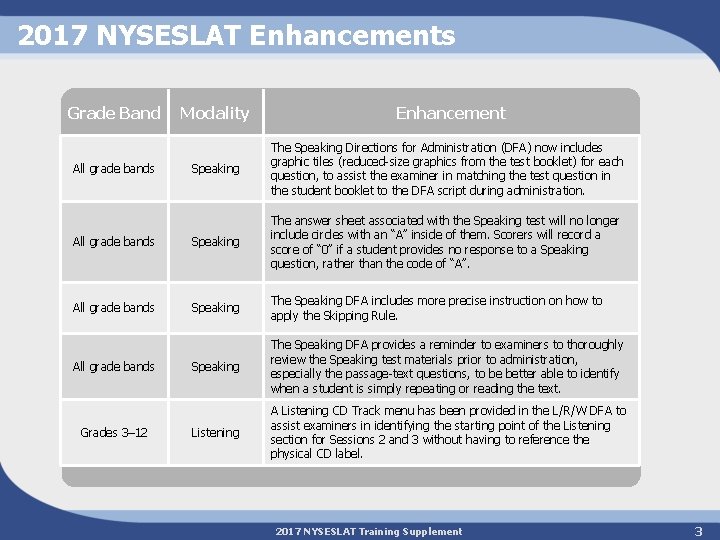 2017 NYSESLAT Enhancements

| Grade Band | Modality | Enhancement |
|---|---|---|
| All grade bands | Speaking | The Speaking Directions for Administration (DFA) now includes graphic tiles (reduced-size graphics from the test booklet) for each question, to assist the examiner in matching the test question in the student booklet to the DFA script during administration. |
| All grade bands | Speaking | The answer sheet associated with the Speaking test will no longer include circles with an "A" inside of them. Scorers will record a score of "0" if a student provides no response to a Speaking question, rather than the code of "A". |
| All grade bands | Speaking | The Speaking DFA includes more precise instruction on how to apply the Skipping Rule. |
| All grade bands | Speaking | The Speaking DFA provides a reminder to examiners to thoroughly review the Speaking test materials prior to administration, especially the passage-text questions, to be better able to identify when a student is simply repeating or reading the text. |
| Grades 3–12 | Listening | A Listening CD Track menu has been provided in the L/R/W DFA to assist examiners in identifying the starting point of the Listening section for Sessions 2 and 3 without having to reference the physical CD label. |

2017 NYSESLAT Training Supplement

3